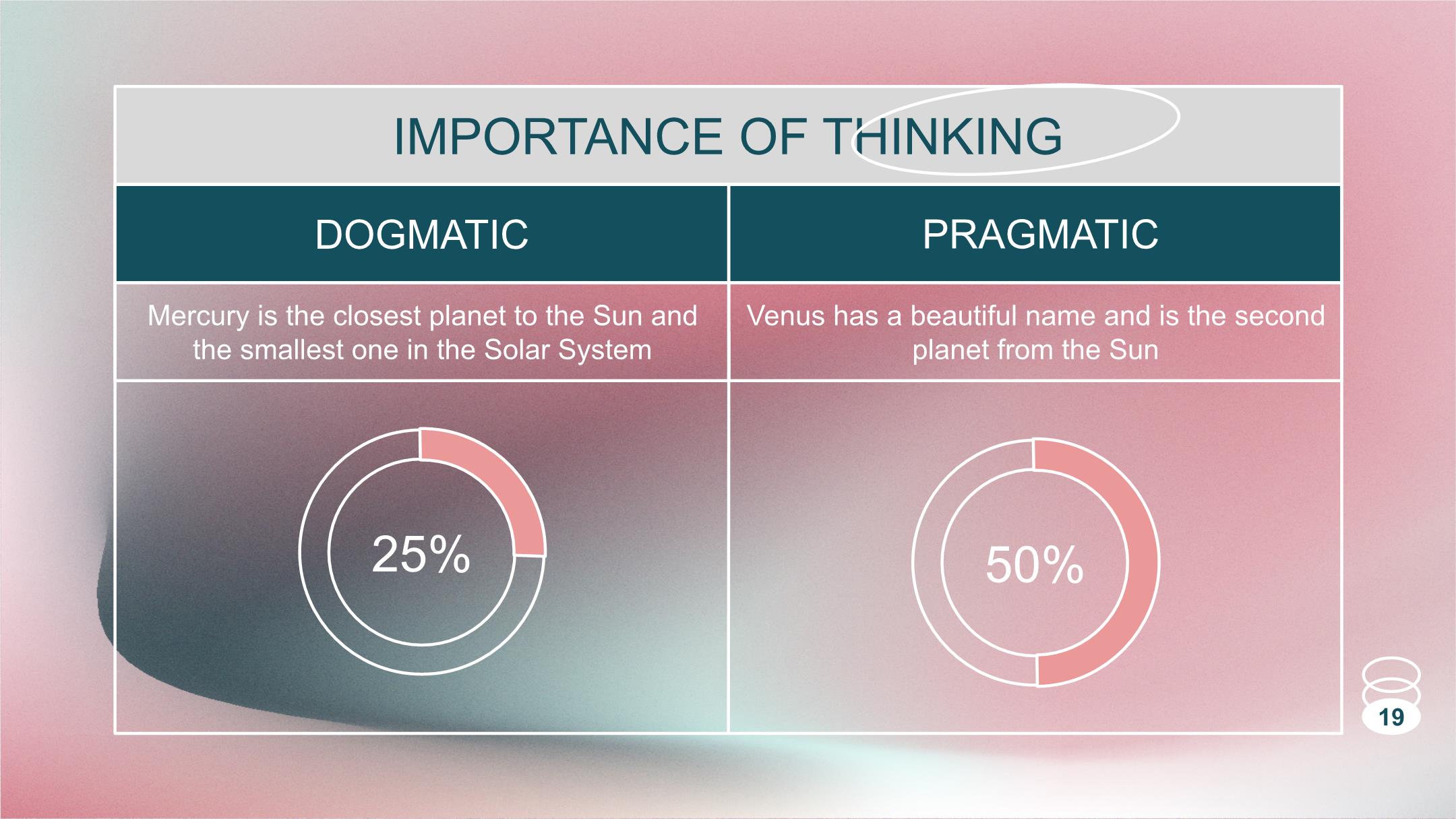 IMPORTANCE OF THINKING

| DOGMATIC | PRAGMATIC |
|---|---|
| Mercury is the closest planet to the Sun and the smallest one in the Solar System | Venus has a beautiful name and is the second planet from the Sun |
| 25% | 50% |

19